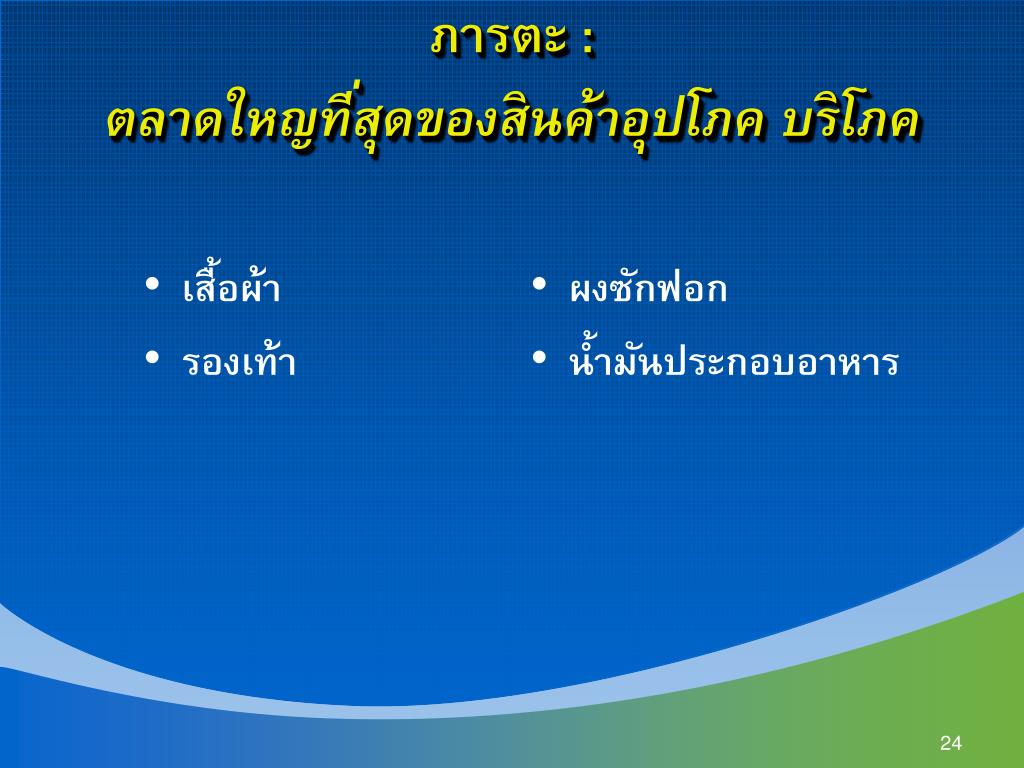 ภารตะ :
ตลาดใหญ่ที่สุดของสินค้าอุปโภค บริโภค

• เสื้อผ้า
• รองเท้า

• ผงซักฟอก
• น้ำมันประกอบอาหาร

24